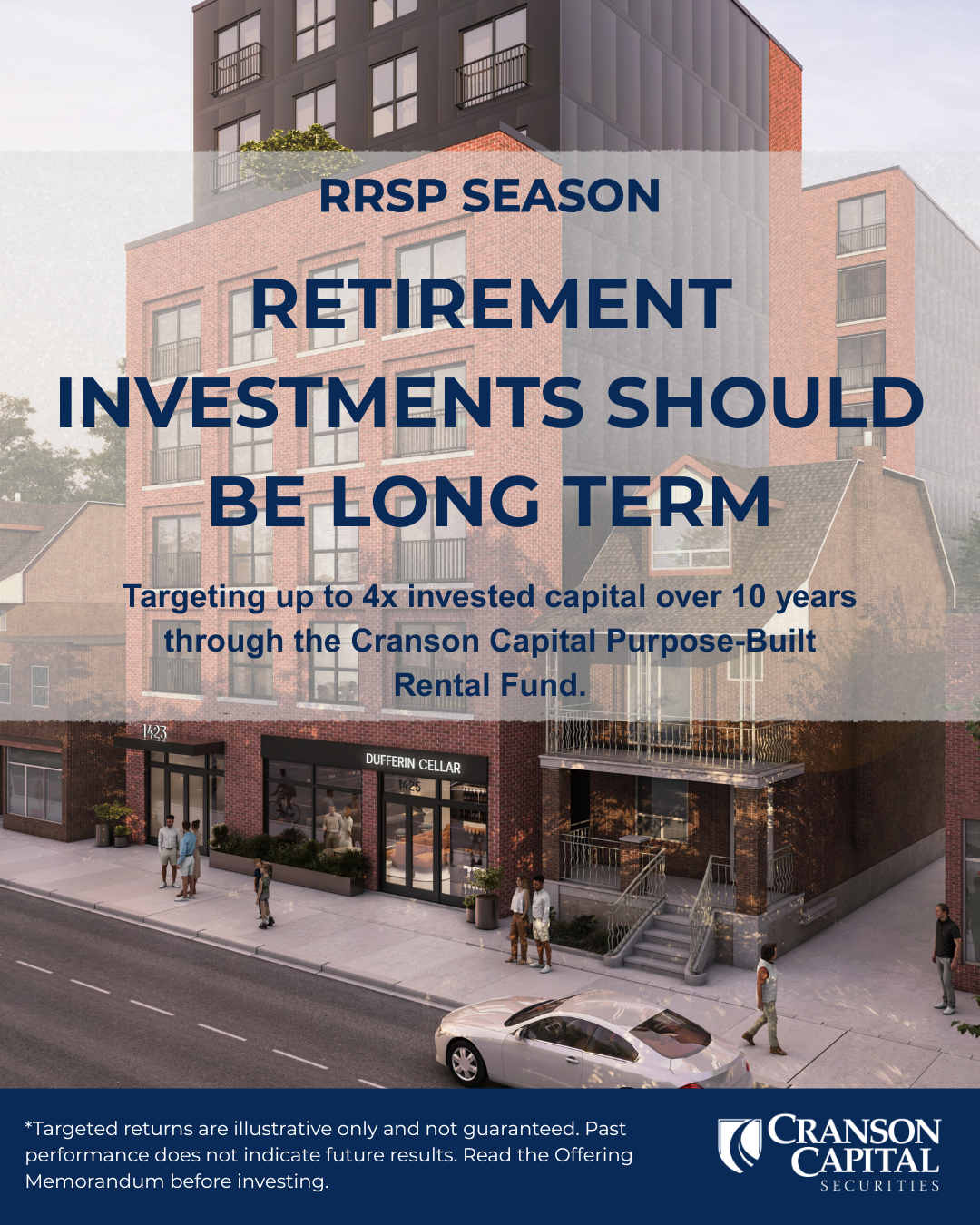 RRSP SEASON

RETIREMENT INVESTMENTS SHOULD BE LONG TERM

Targeting up to 4x invested capital over 10 years through the Cranson Capital Purpose-Built Rental Fund.

1423

DUFFERIN CELLAR

1425

*Targeted returns are illustrative only and not guaranteed. Past performance does not indicate future results. Read the Offering Memorandum before investing.

CRANSON CAPITAL SECURITIES